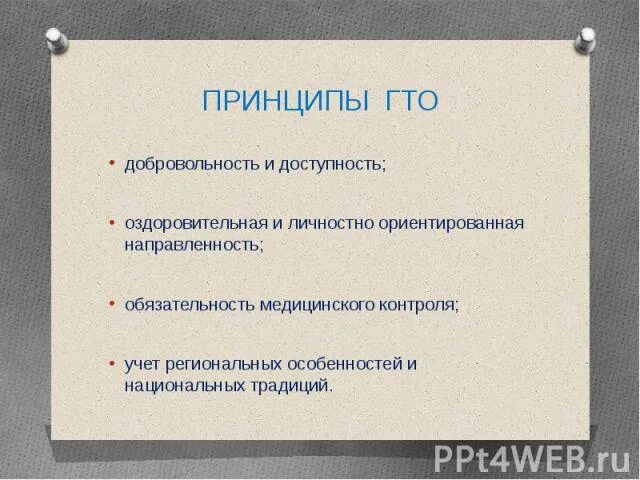 ПРИНЦИПЫ ГТО

• добровольность и доступность;

• оздоровительная и личностно ориентированная направленность;

• обязательность медицинского контроля;

• учет региональных особенностей и национальных традиций.

PPt4WEB.ru